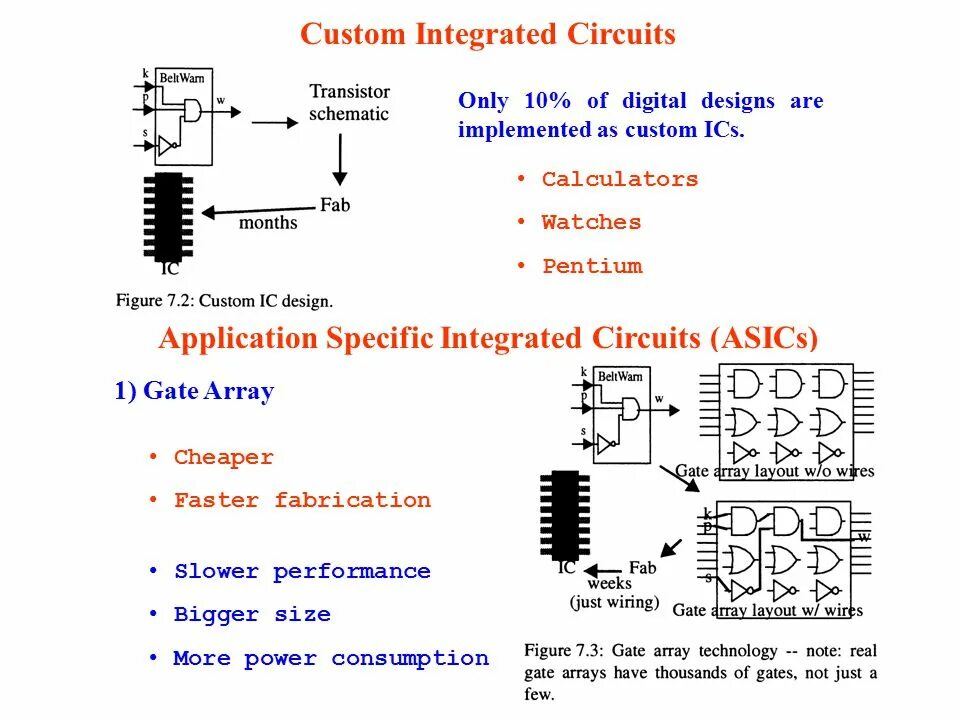 Custom Integrated Circuits

k
p
s
BeltWarn
w
Transistor schematic
Fab
months
IC

Figure 7.2: Custom IC design.

Only 10% of digital designs are implemented as custom ICs.

• Calculators
• Watches
• Pentium

Application Specific Integrated Circuits (ASICs)

1) Gate Array

• Cheaper
• Faster fabrication

• Slower performance
• Bigger size
• More power consumption

k
p
s
BeltWarn
w
Gate array layout w/o wires
k
p
s
w
IC
Fab
weeks
(just wiring)
Gate array layout w/ wires

Figure 7.3: Gate array technology -- note: real gate arrays have thousands of gates, not just a few.